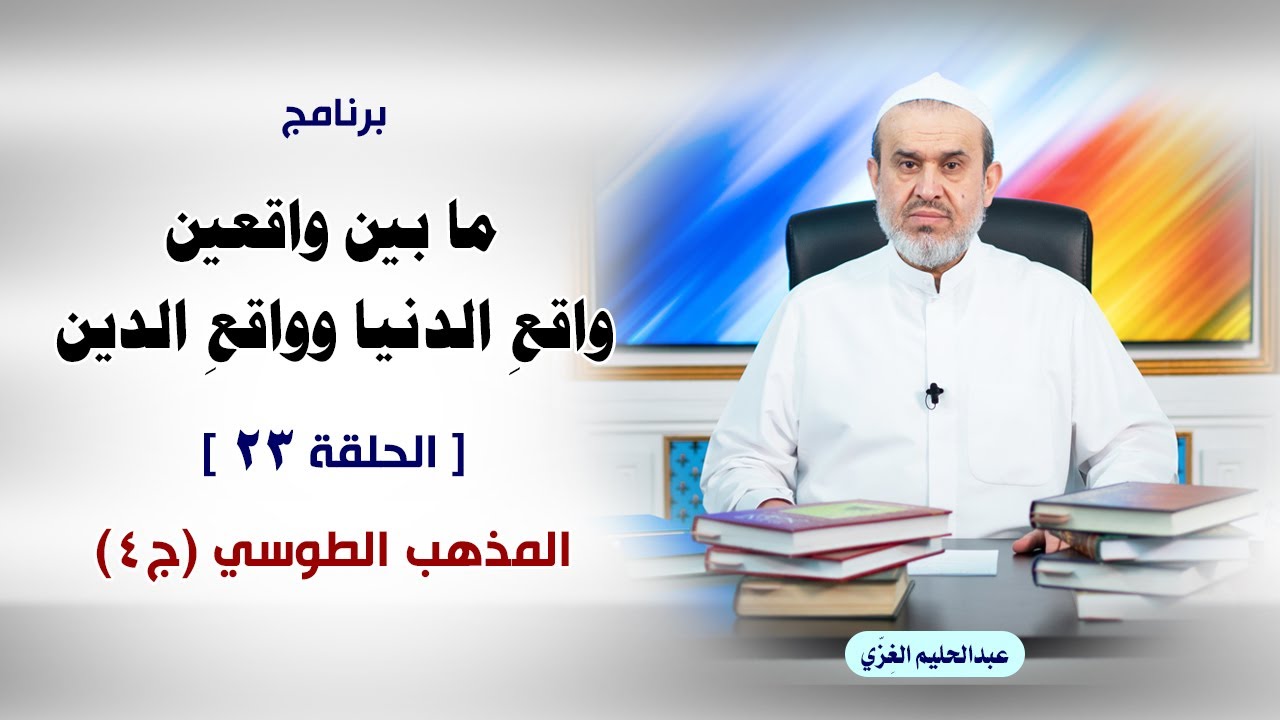 برنامج

ما بين واقعين
واقعِ الدنيا وواقعِ الدين

[ الحلقة ٢٣ ]

المذهب الطوسي (ج٤)

عبدالحليم الغِزّي